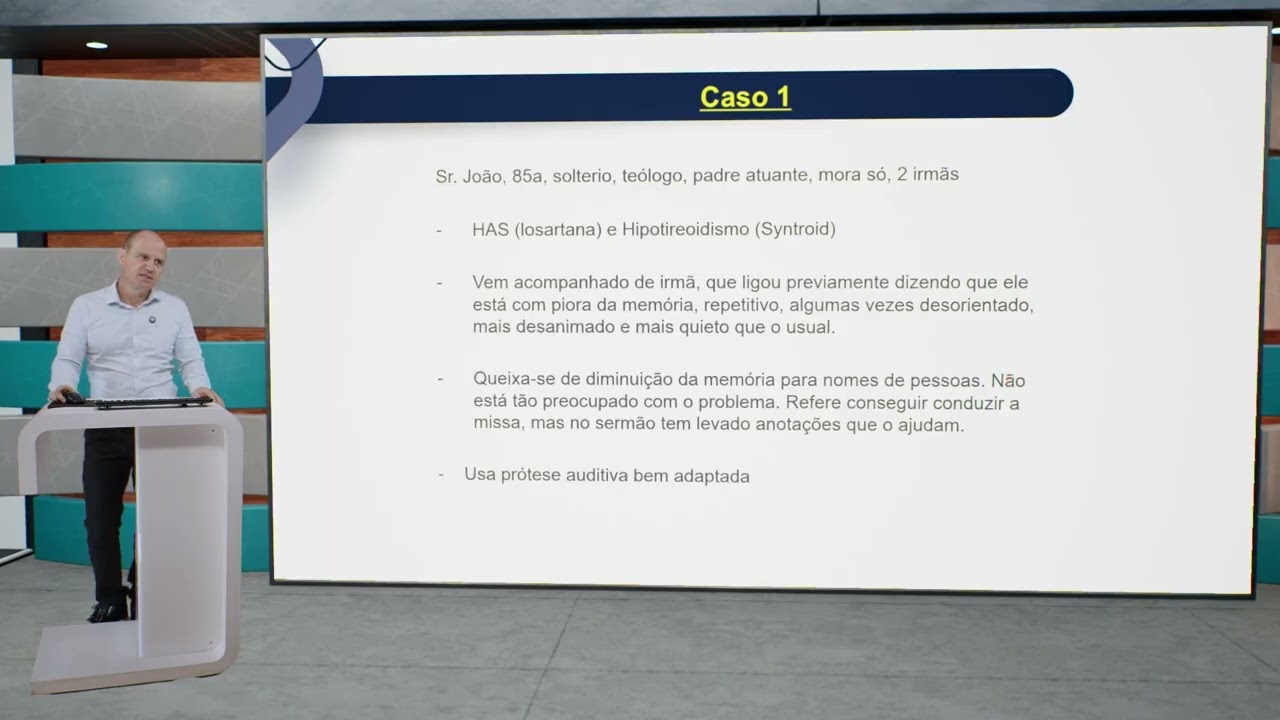 Caso 1

Sr. João, 85a, solterio, teólogo, padre atuante, mora só, 2 irmãs

- HAS (losartana) e Hipotireoidismo (Syntroid)

- Vem acompanhado de irmã, que ligou previamente dizendo que ele está com piora da memória, repetitivo, algumas vezes desorientado, mais desanimado e mais quieto que o usual.

- Queixa-se de diminuição da memória para nomes de pessoas. Não está tão preocupado com o problema. Refere conseguir conduzir a missa, mas no sermão tem levado anotações que o ajudam.

- Usa prótese auditiva bem adaptada